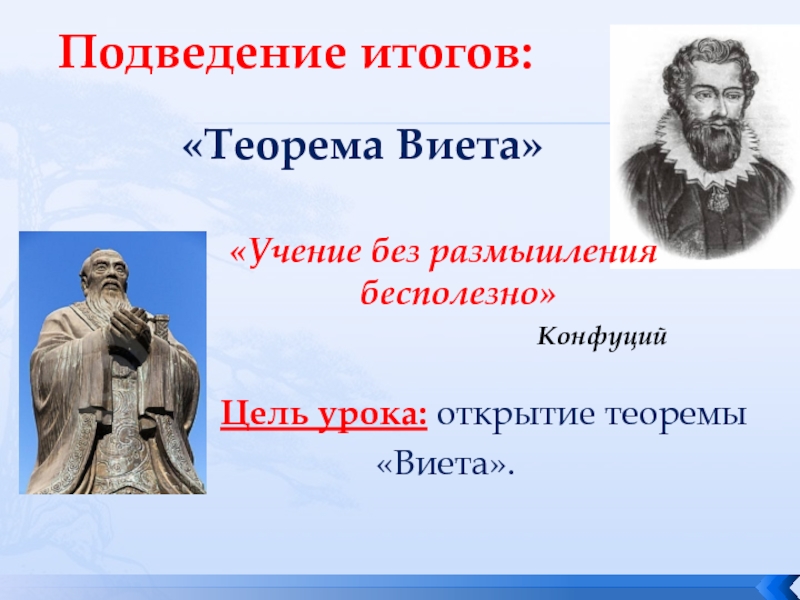 Подведение итогов:

«Теорема Виета»

«Учение без размышления бесполезно»

Конфуций

Цель урока: открытие теоремы «Виета».